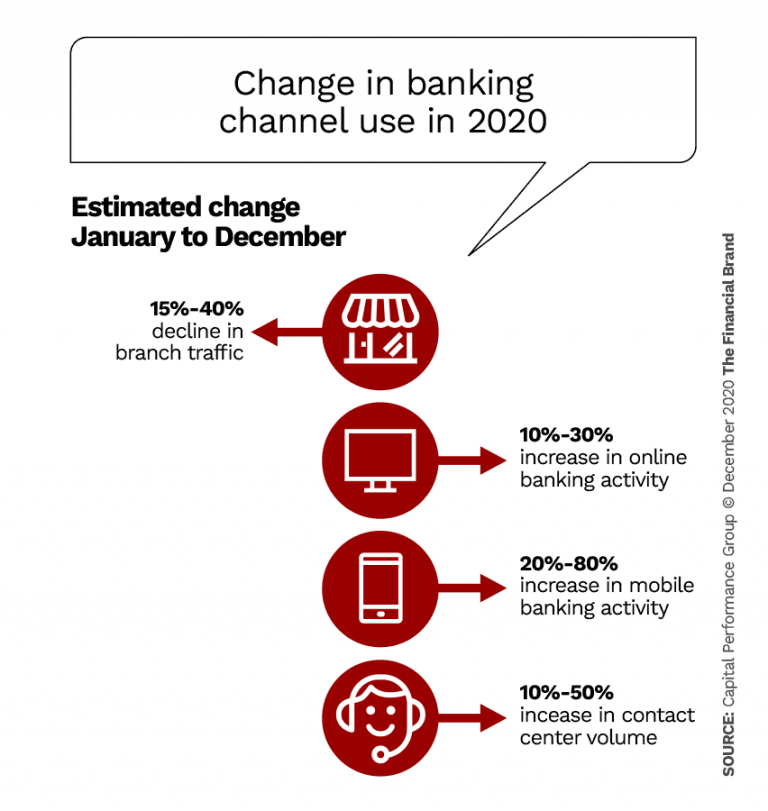 Change in banking channel use in 2020

Estimated change January to December

15%-40% decline in branch traffic

10%-30% increase in online banking activity

20%-80% increase in mobile banking activity

10%-50% incease in contact center volume

SOURCE: Capital Performance Group © December 2020 The Financial Brand